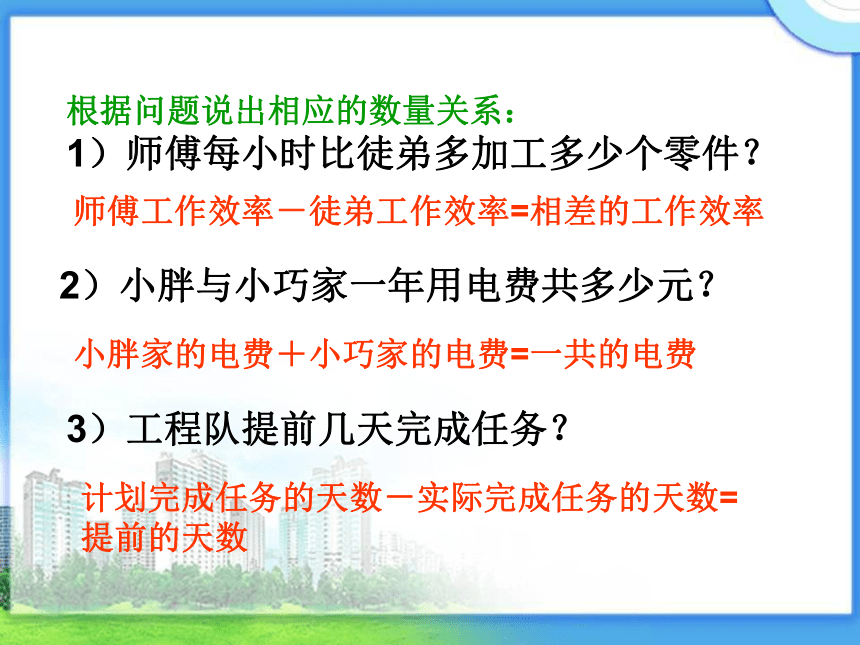 根据问题说出相应的数量关系：

1）师傅每小时比徒弟多加工多少个零件？

师傅工作效率－徒弟工作效率=相差的工作效率

2）小胖与小巧家一年用电费共多少元？

小胖家的电费＋小巧家的电费=一共的电费

3）工程队提前几天完成任务？

计划完成任务的天数－实际完成任务的天数=提前的天数